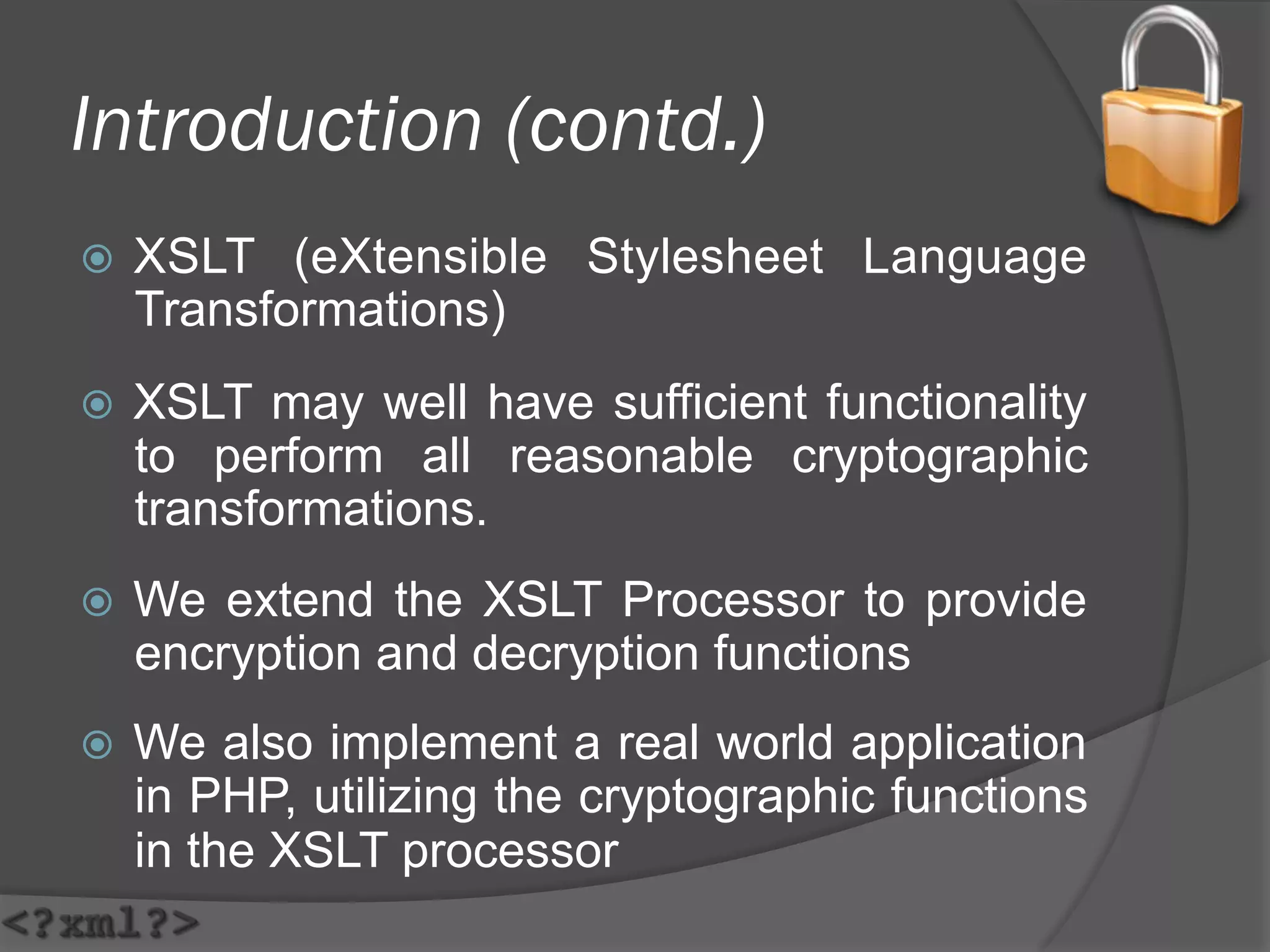 Introduction (contd.)

XSLT (eXtensible Stylesheet Language Transformations)

XSLT may well have sufficient functionality to perform all reasonable cryptographic transformations.

We extend the XSLT Processor to provide encryption and decryption functions

We also implement a real world application in PHP, utilizing the cryptographic functions in the XSLT processor

<?xml?>